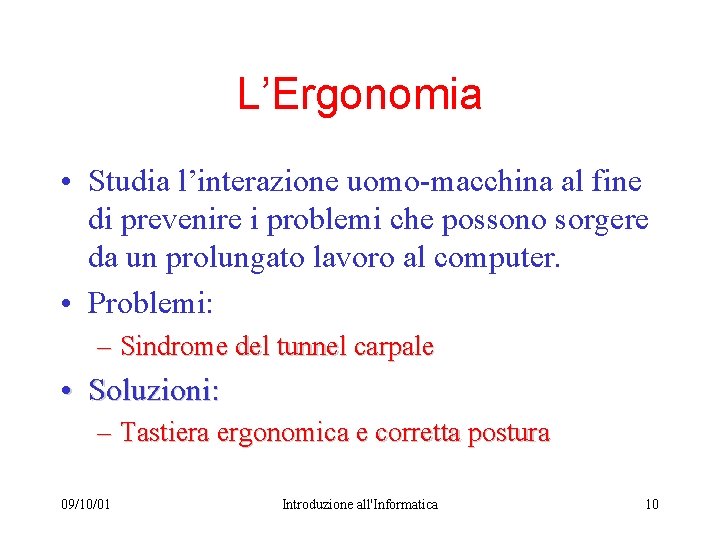 L’Ergonomia

• Studia l’interazione uomo-macchina al fine di prevenire i problemi che possono sorgere da un prolungato lavoro al computer.
• Problemi:
– Sindrome del tunnel carpale
• Soluzioni:
– Tastiera ergonomica e corretta postura

09/10/01 Introduzione all'Informatica 10